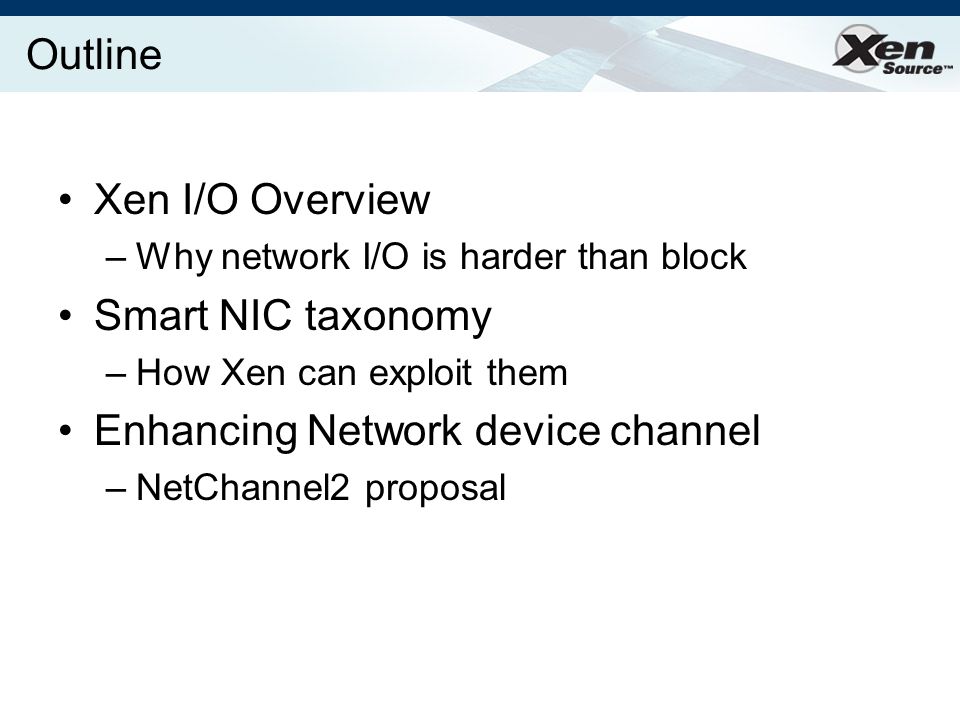 Outline

Xen Source™

• Xen I/O Overview
– Why network I/O is harder than block
• Smart NIC taxonomy
– How Xen can exploit them
• Enhancing Network device channel
– NetChannel2 proposal